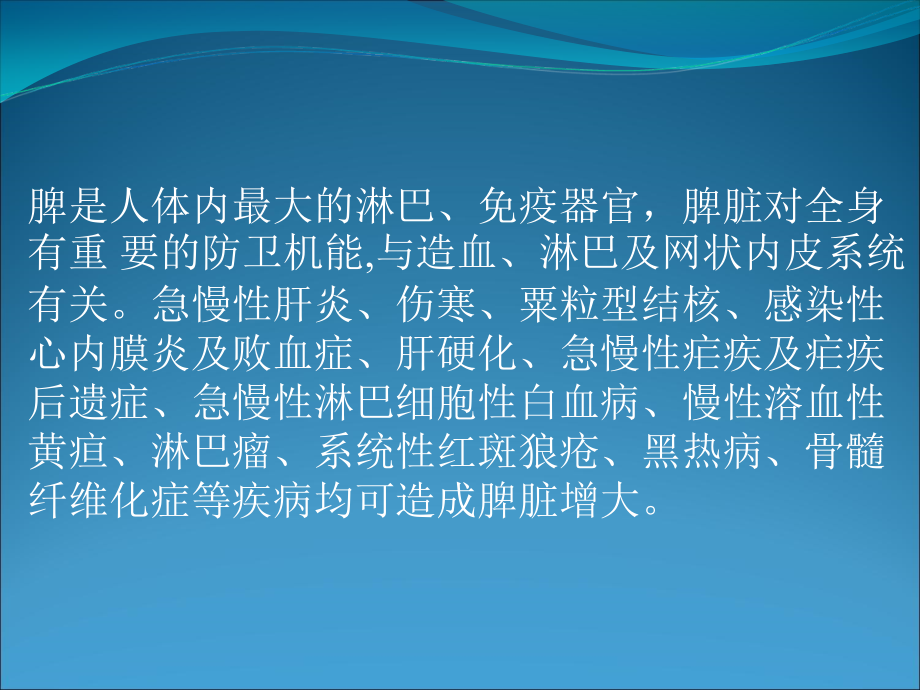 脾是人体内最大的淋巴、免疫器官，脾脏对全身有重 要的防卫机能,与造血、淋巴及网状内皮系统有关。急慢性肝炎、伤寒、粟粒型结核、感染性心内膜炎及败血症、肝硬化、急慢性疟疾及疟疾后遗症、急慢性淋巴细胞性白血病、慢性溶血性黄疸、淋巴瘤、系统性红斑狼疮、黑热病、骨髓纤维化症等疾病均可造成脾脏增大。